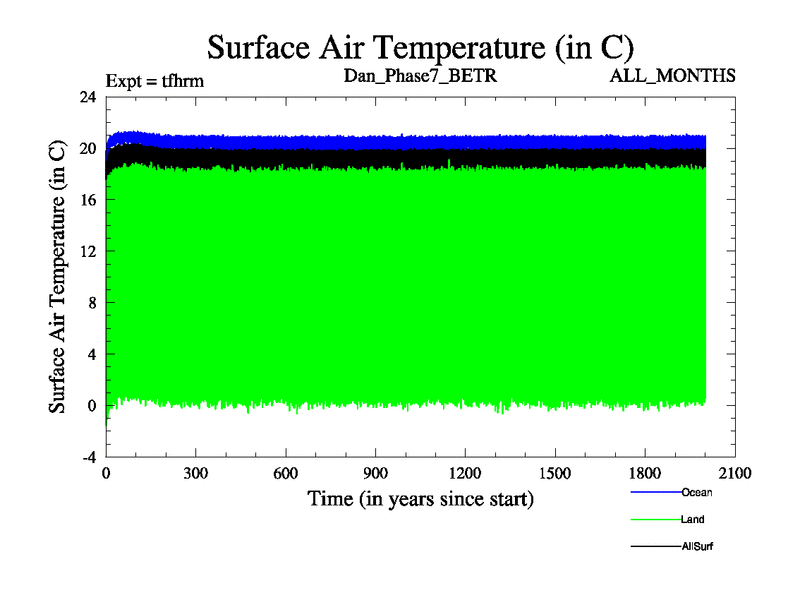 Surface Air Temperature (in C)

Expt = tfhrm

Dan_Phase7_BETR

ALL_MONTHS

Surface Air Temperature (in C)

24
20
16
12
8
4
0
-4

0
300
600
900
1200
1500
1800
2100

Time (in years since start)

Ocean
Land
AllSurf